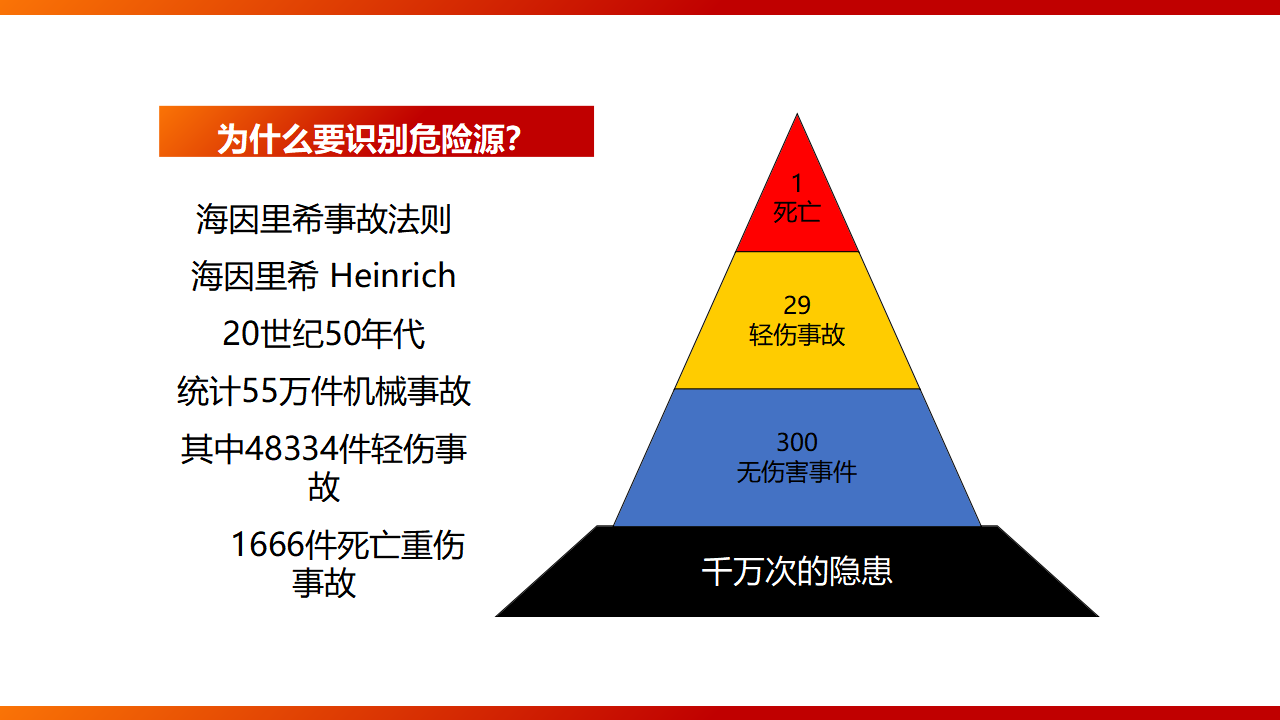 为什么要识别危险源?

海因里希事故法则

海因里希 Heinrich

20世纪50年代

统计55万件机械事故

其中48334件轻伤事故

1666件死亡重伤事故

1
死亡

29
轻伤事故

300
无伤害事件

千万次的隐患